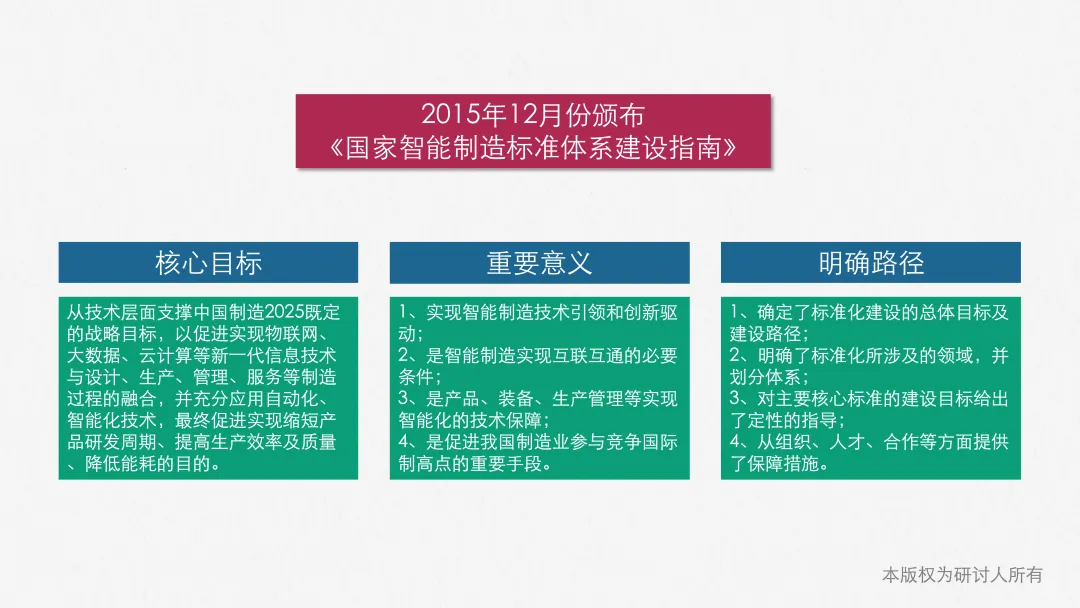 2015年12月份颁布
《国家智能制造标准体系建设指南》

核心目标

从技术层面支撑中国制造2025既定的战略目标，以促进实现物联网、大数据、云计算等新一代信息技术与设计、生产、管理、服务等制造过程的融合，并充分应用自动化、智能化技术，最终促进实现缩短产品研发周期、提高生产效率及质量、降低能耗的目的。

重要意义

1、实现智能制造技术引领和创新驱动；
2、是智能制造实现互联互通的必要条件；
3、是产品、装备、生产管理等实现智能化的技术保障；
4、是促进我国制造业参与竞争国际制高点的重要手段。

明确路径

1、确定了标准化建设的总体目标及建设路径；
2、明确了标准化所涉及的领域，并划分体系；
3、对主要核心标准的建设目标给出了定性的指导；
4、从组织、人才、合作等方面提供了保障措施。

本版权为研讨人所有